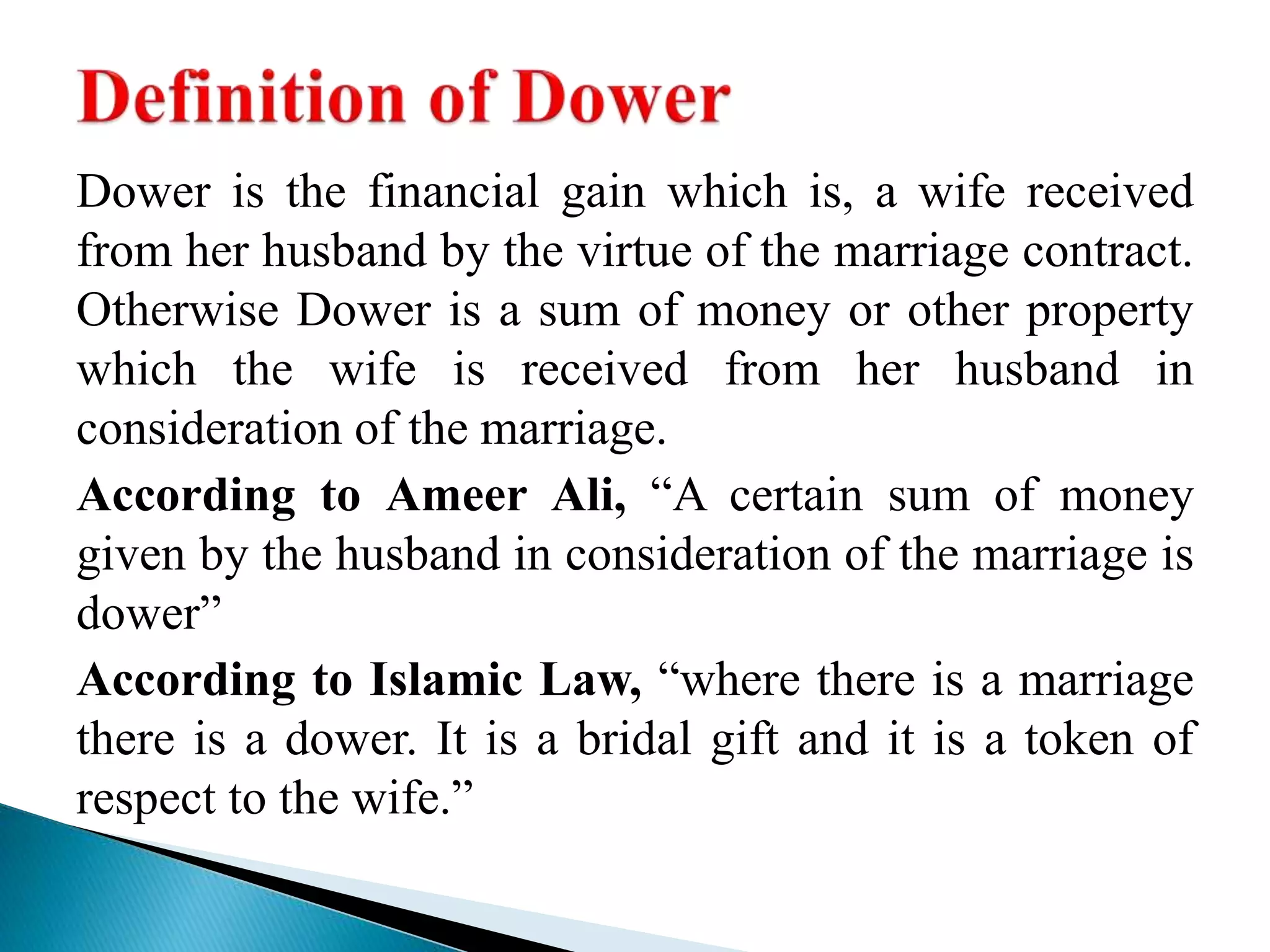 Definition of Dower

Dower is the financial gain which is, a wife received from her husband by the virtue of the marriage contract. Otherwise Dower is a sum of money or other property which the wife is received from her husband in consideration of the marriage.

According to Ameer Ali, “A certain sum of money given by the husband in consideration of the marriage is dower”

According to Islamic Law, “where there is a marriage there is a dower. It is a bridal gift and it is a token of respect to the wife.”